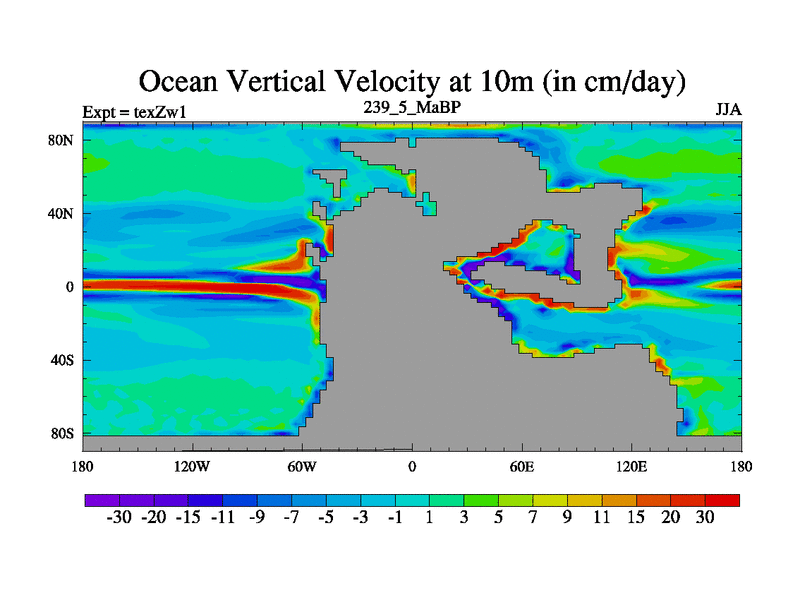 Ocean Vertical Velocity at 10m (in cm/day)

Expt = texZw1

239_5_MaBP

JJA

80N
40N
0
40S
80S

180 120W 60W 0 60E 120E 180

-30 -20 -15 -11 -9 -7 -5 -3 -1 1 3 5 7 9 11 15 20 30